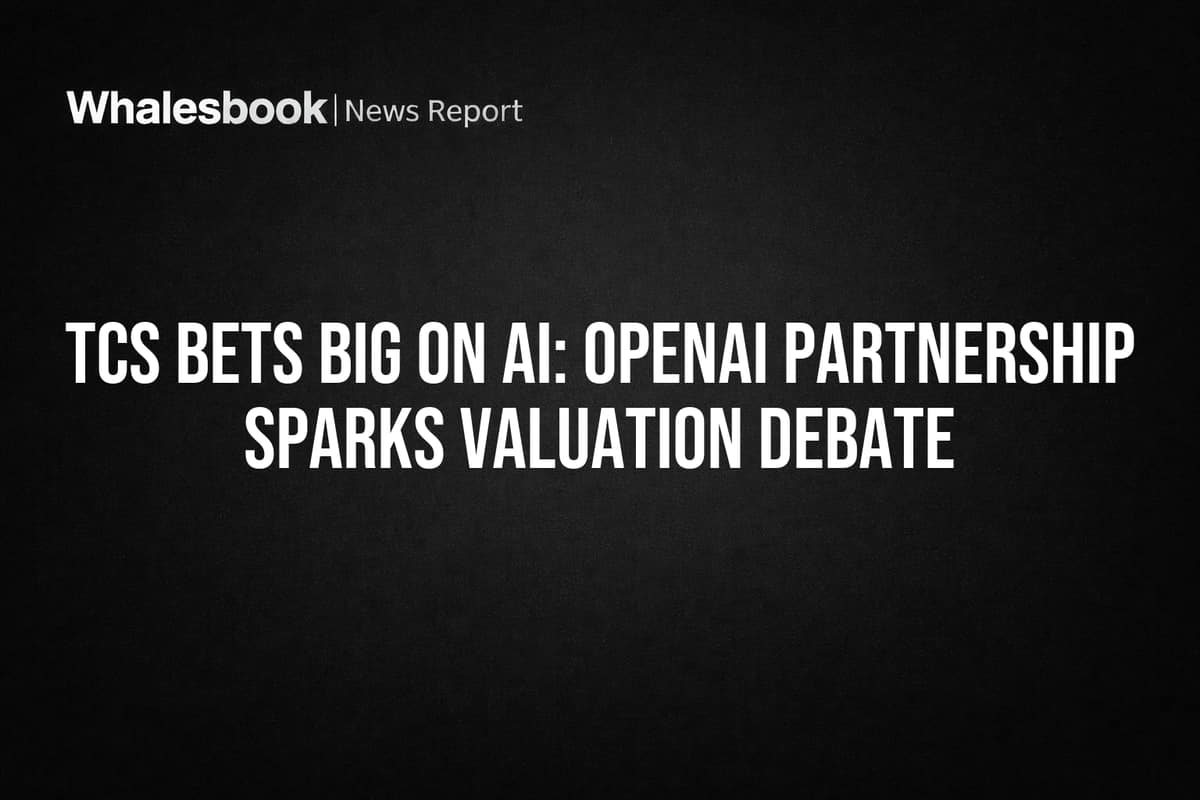 Whalesbook | News Report

TCS BETS BIG ON AI: OPENAI PARTNERSHIP SPARKS VALUATION DEBATE